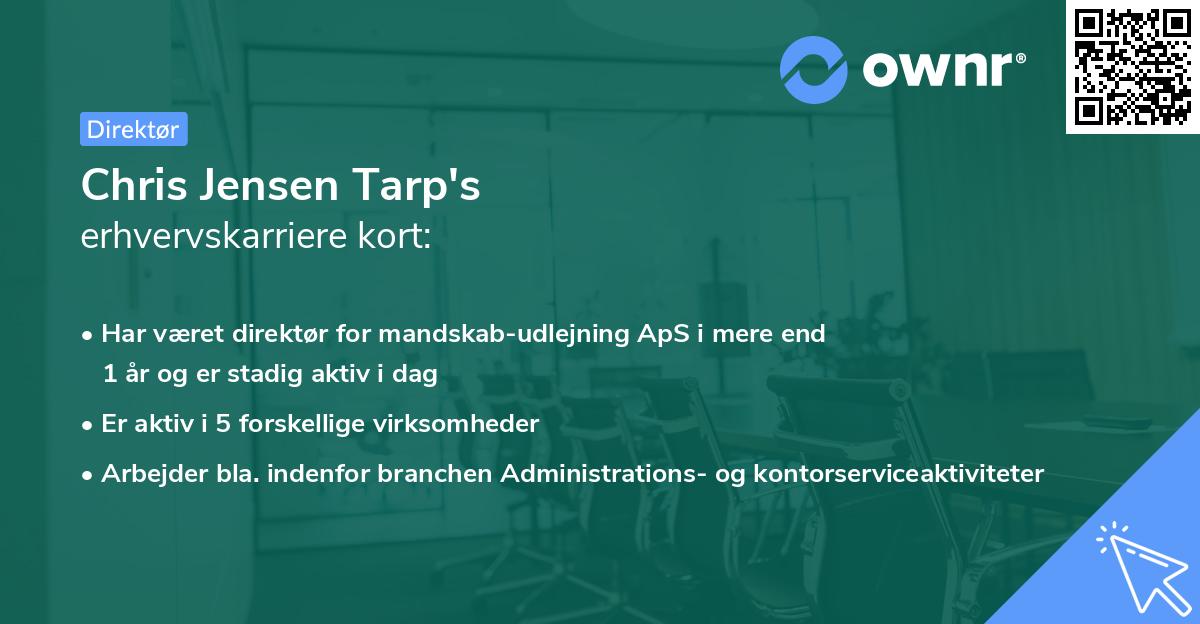 ownr®

Direktør

Chris Jensen Tarp's
erhvervskarriere kort:

• Har været direktør for mandskab-udlejning ApS i mere end 1 år og er stadig aktiv i dag
• Er aktiv i 5 forskellige virksomheder
• Arbejder bla. indenfor branchen Administrations- og kontorserviceaktiviteter